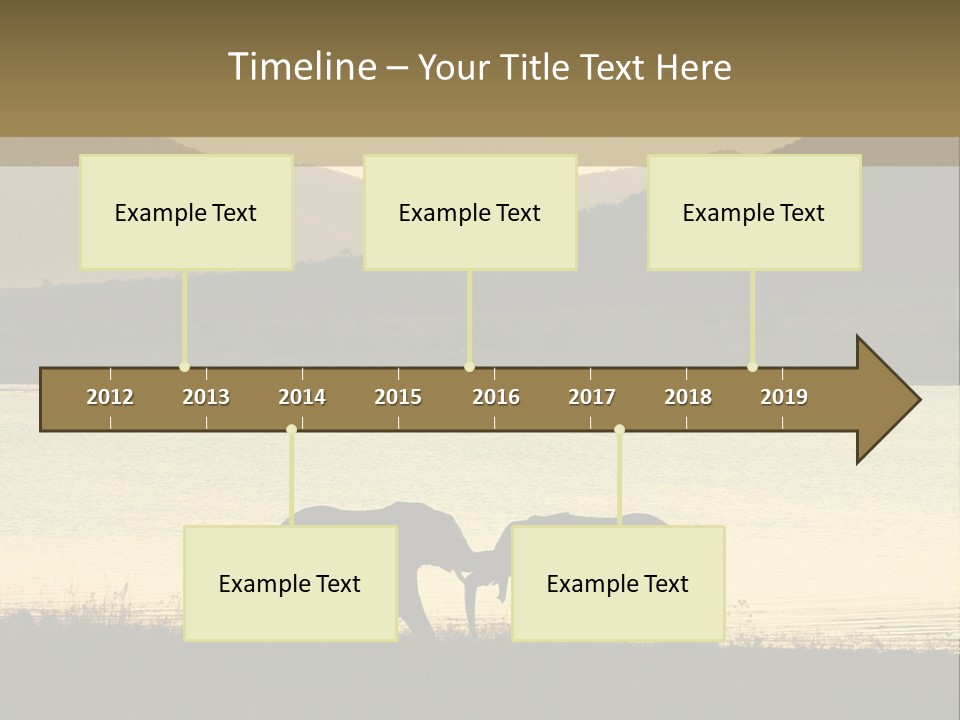 Timeline – Your Title Text Here

Example Text

Example Text

Example Text

2012 2013 2014 2015 2016 2017 2018 2019

Example Text

Example Text